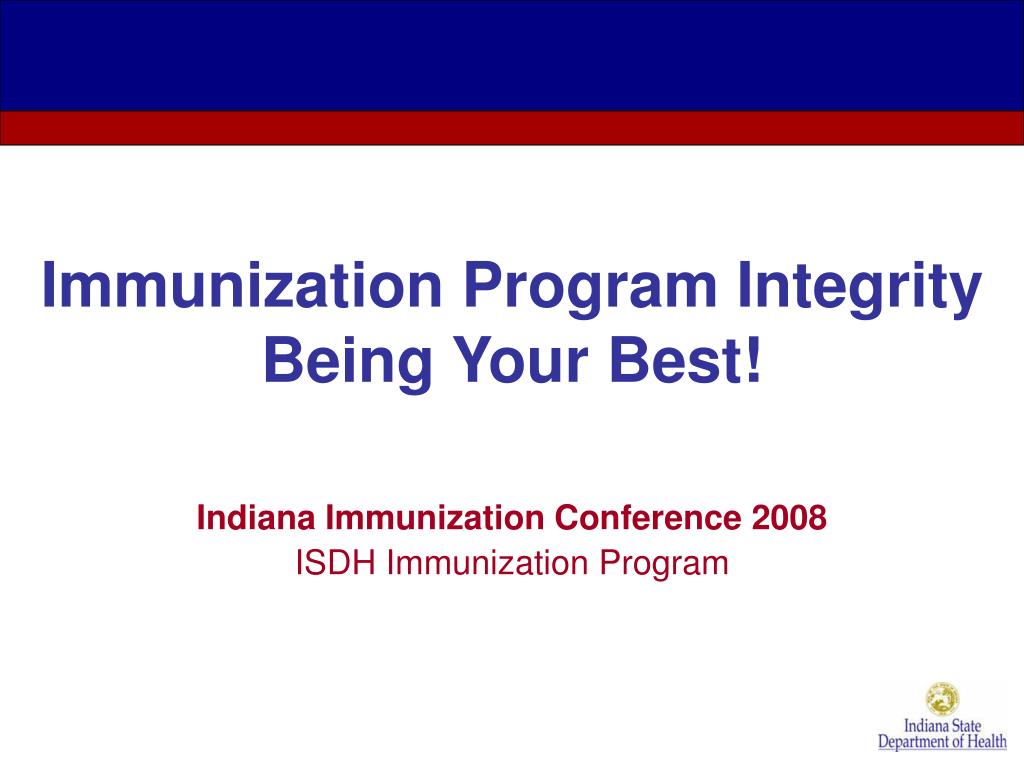 Immunization Program Integrity
Being Your Best!

Indiana Immunization Conference 2008
ISDH Immunization Program

Indiana State
Department of Health